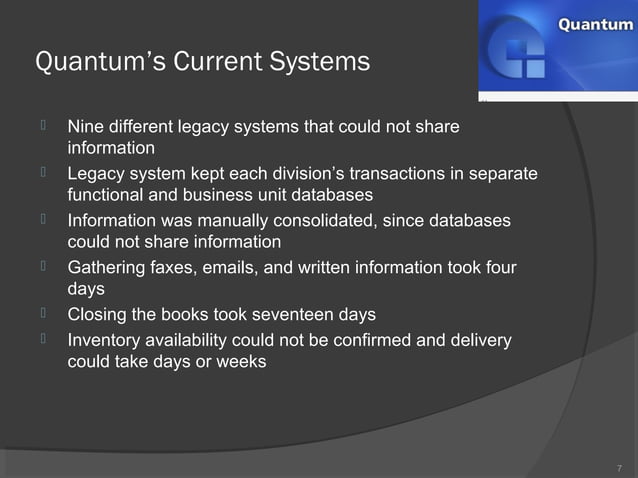 Quantum

Quantum's Current Systems

 Nine different legacy systems that could not share information
 Legacy system kept each division's transactions in separate functional and business unit databases
 Information was manually consolidated, since databases could not share information
 Gathering faxes, emails, and written information took four days
 Closing the books took seventeen days
 Inventory availability could not be confirmed and delivery could take days or weeks

7